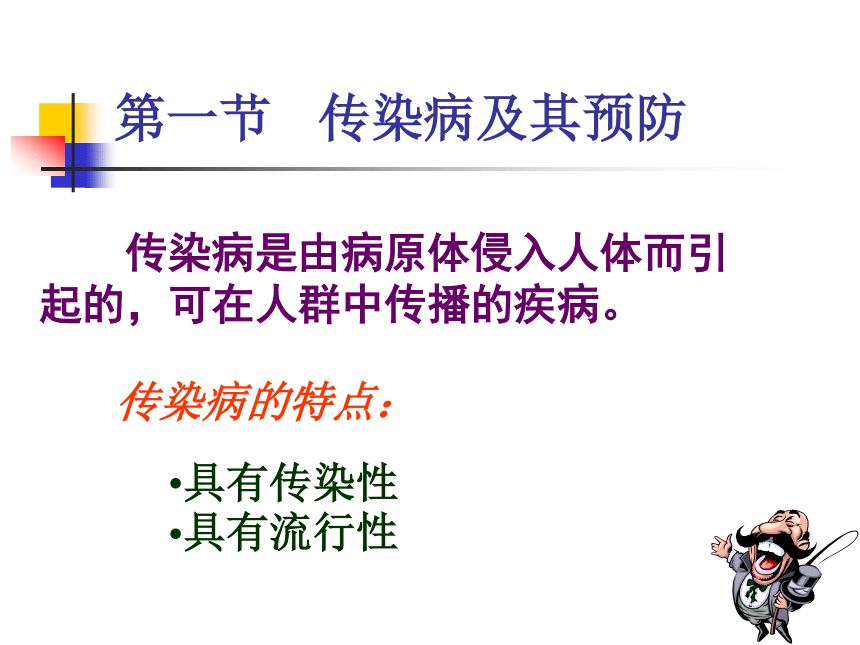 第一节　传染病及其预防

传染病是由病原体侵入人体而引起的，可在人群中传播的疾病。

传染病的特点：

•具有传染性
•具有流行性